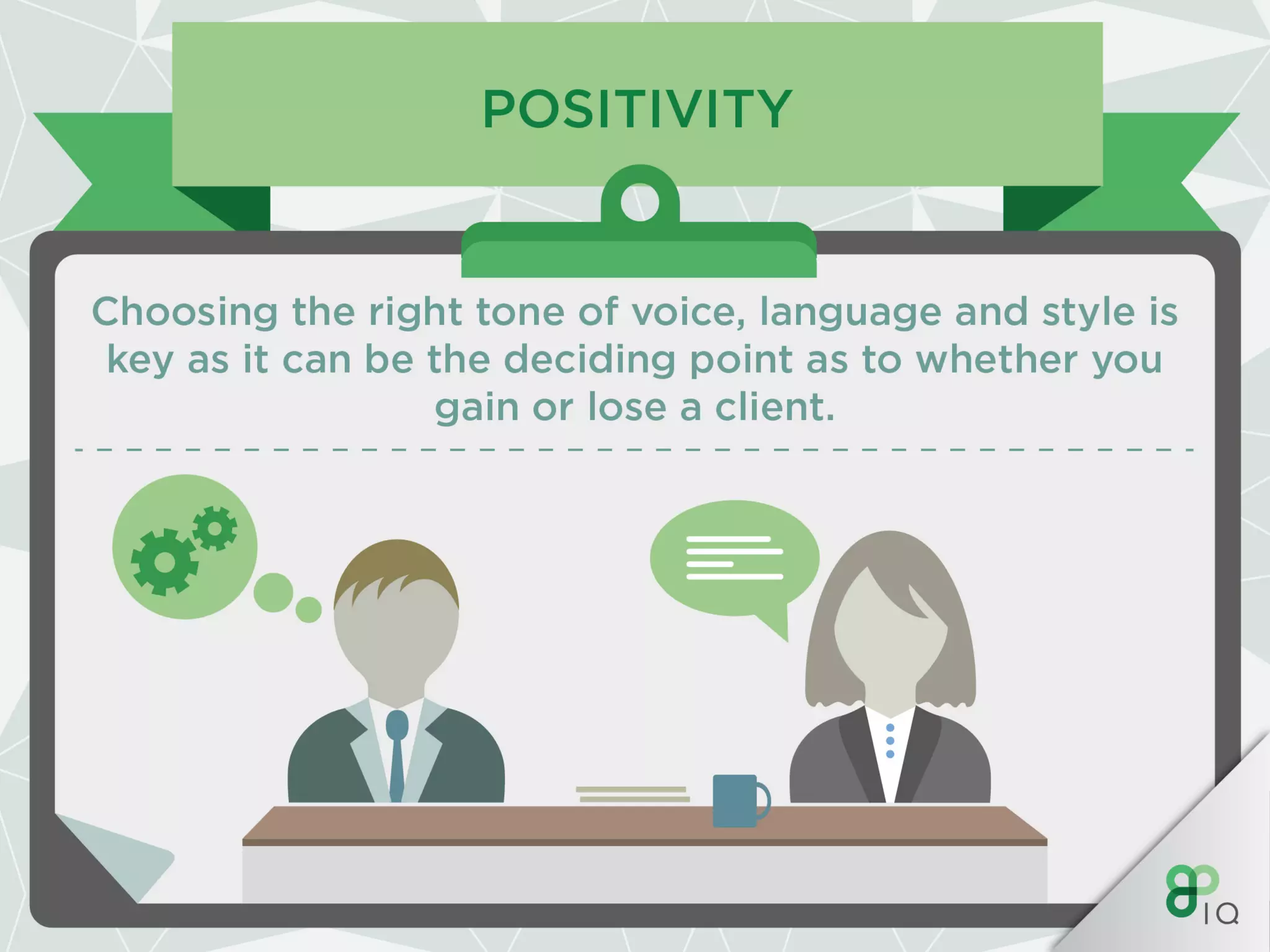 POSITIVITY

Choosing the right tone of voice, language and style is key as it can be the deciding point as to whether you gain or lose a client.

IQ